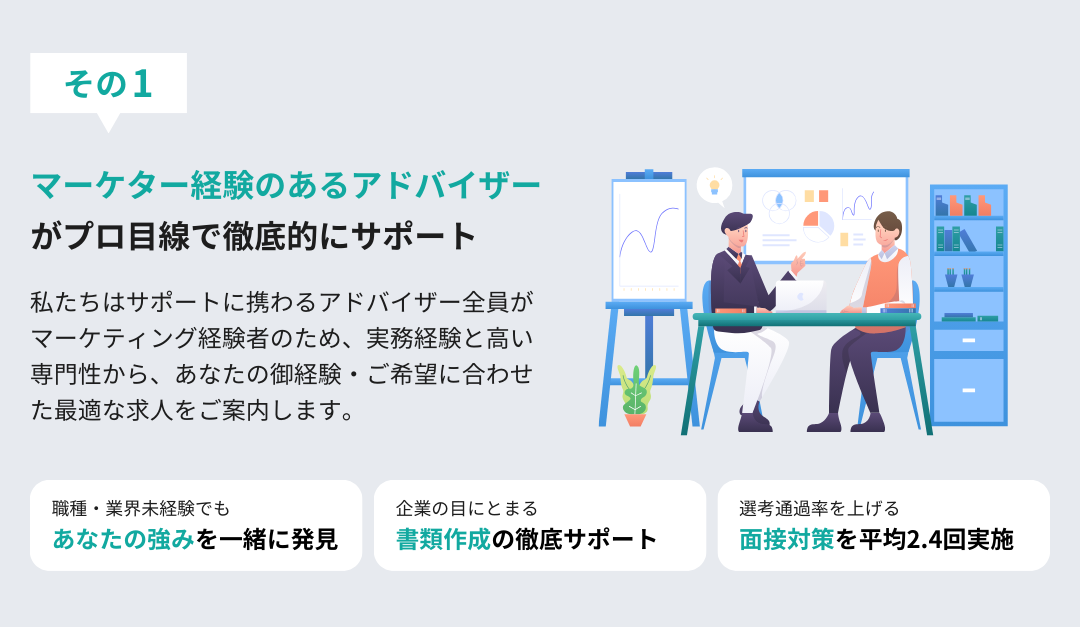 その1

マーケター経験のあるアドバイザーがプロ目線で徹底的にサポート

私たちはサポートに携わるアドバイザー全員がマーケティング経験者のため、実務経験と高い専門性から、あなたの御経験・ご希望に合わせた最適な求人をご案内します。

職種・業界未経験でも
あなたの強みを一緒に発見

企業の目にとまる
書類作成の徹底サポート

選考通過率を上げる
面接対策を平均2.4回実施